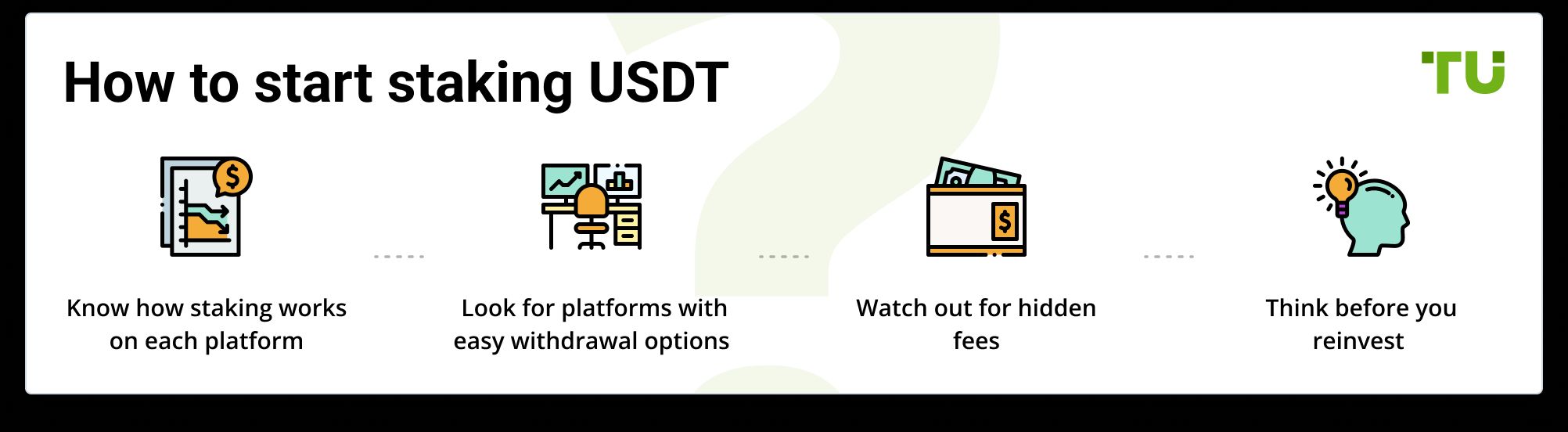 How to start staking USDT

TU

Know how staking works on each platform

Look for platforms with easy withdrawal options

Watch out for hidden fees

Think before you reinvest